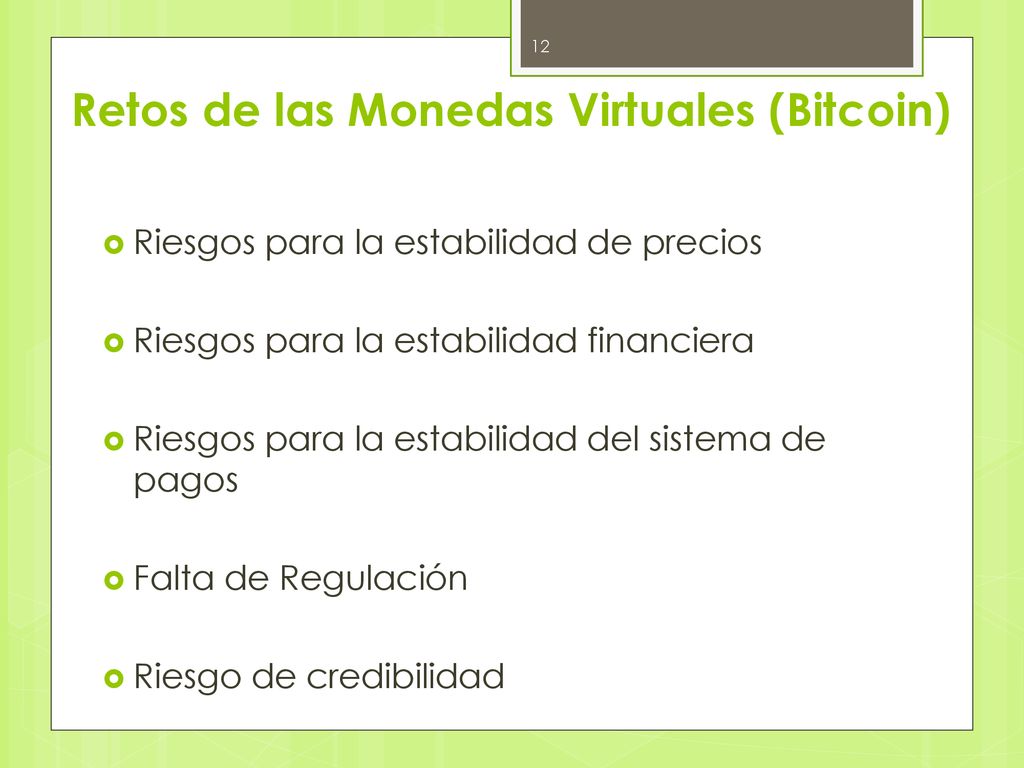 12

Retos de las Monedas Virtuales (Bitcoin)

Riesgos para la estabilidad de precios

Riesgos para la estabilidad financiera

Riesgos para la estabilidad del sistema de pagos

Falta de Regulación

Riesgo de credibilidad